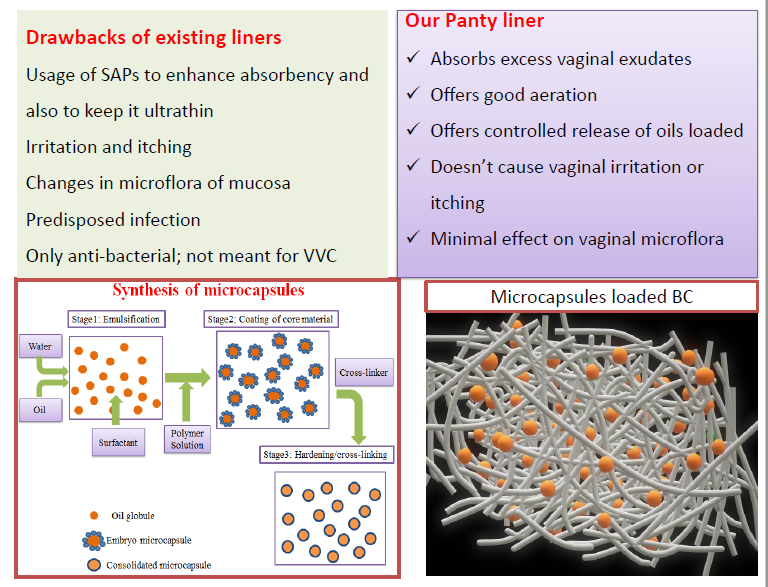 Drawbacks of existing liners

Usage of SAPs to enhance absorbency and also to keep it ultrathin

Irritation and itching

Changes in microflora of mucosa

Predisposed infection

Only anti-bacterial; not meant for VVC

Our Panty liner

✓ Absorbs excess vaginal exudates

✓ Offers good aeration

✓ Offers controlled release of oils loaded

✓ Doesn't cause vaginal irritation or itching

✓ Minimal effect on vaginal microflora

Synthesis of microcapsules

Stage1: Emulsification

Stage2: Coating of core material

Water

Oil

Surfactant

Polymer Solution

Cross-linker

Stage3: Hardening/cross-linking

Oil globule

Embryo microcapsule

Consolidated microcapsule

Microcapsules loaded BC